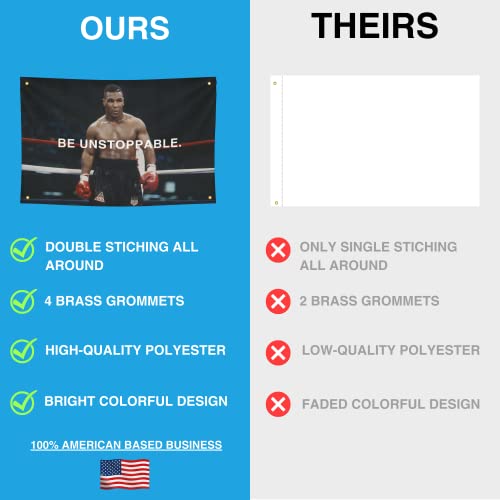 OURS

BE UNSTOPPABLE.

DOUBLE STICHING ALL AROUND

4 BRASS GROMMETS

HIGH-QUALITY POLYESTER

BRIGHT COLORFUL DESIGN

100% AMERICAN BASED BUSINESS

THEIRS

ONLY SINGLE STICHING ALL AROUND

2 BRASS GROMMETS

LOW-QUALITY POLYESTER

FADED COLORFUL DESIGN